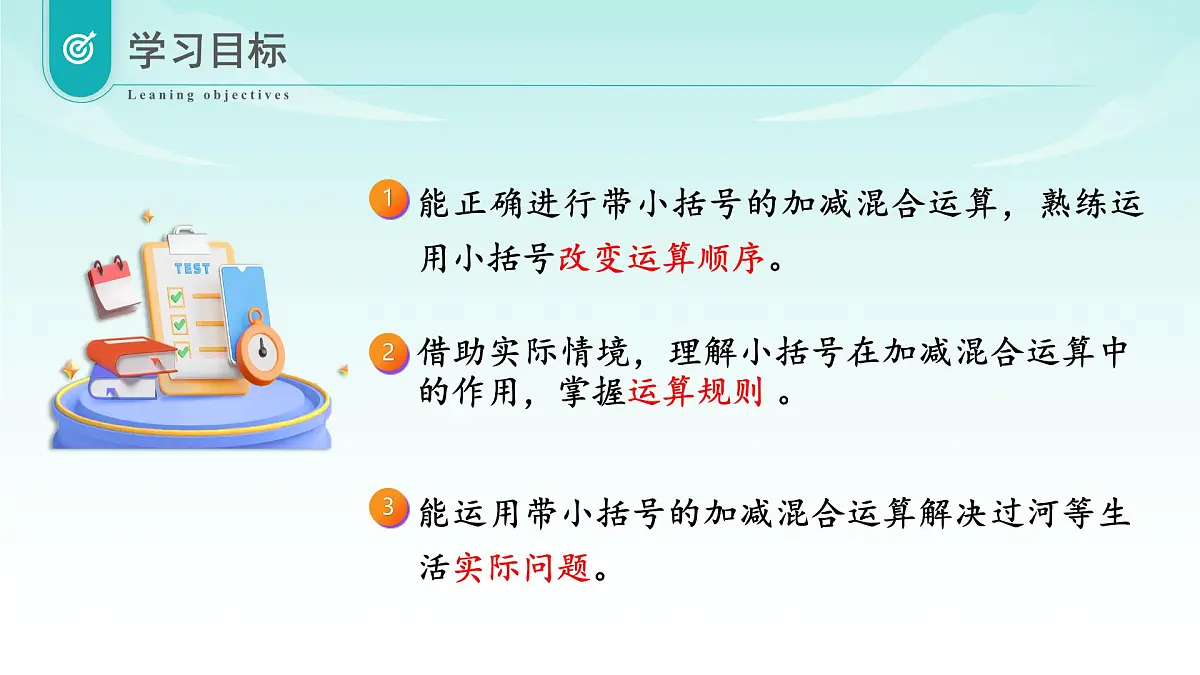 学习目标

Leaning objectives

TEST

1 能正确进行带小括号的加减混合运算，熟练运用小括号改变运算顺序。

2 借助实际情境，理解小括号在加减混合运算中的作用，掌握运算规则 。

3 能运用带小括号的加减混合运算解决过河等生活实际问题。